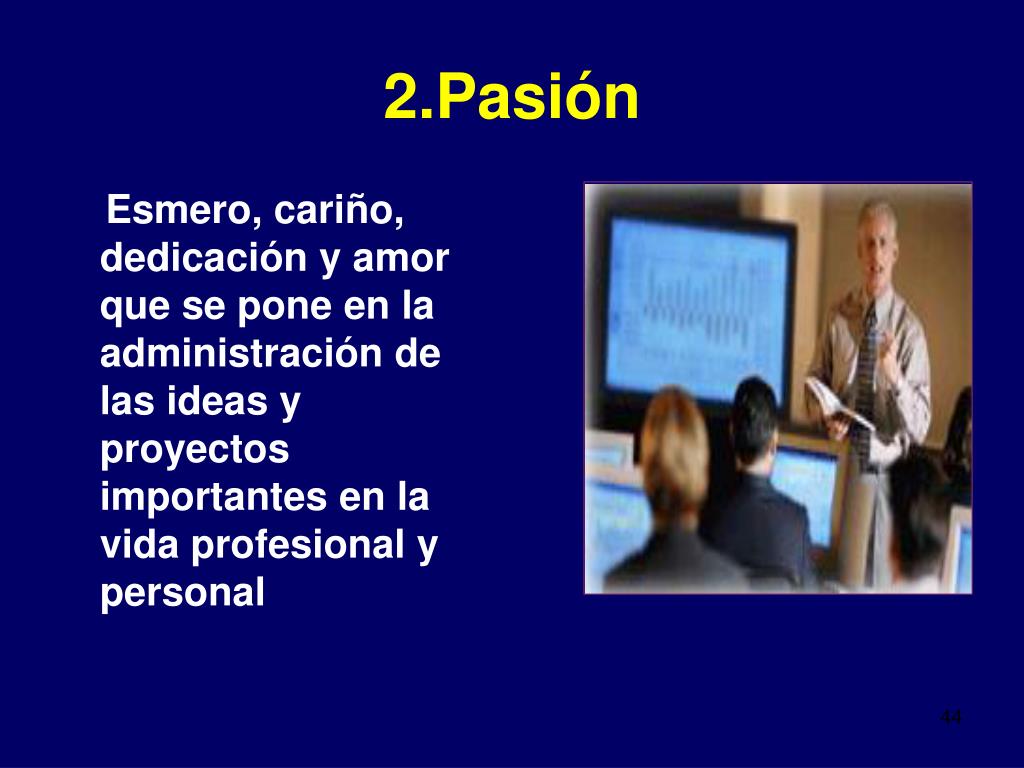 2.Pasión

Esmero, cariño, dedicación y amor que se pone en la administración de las ideas y proyectos importantes en la vida profesional y personal

44